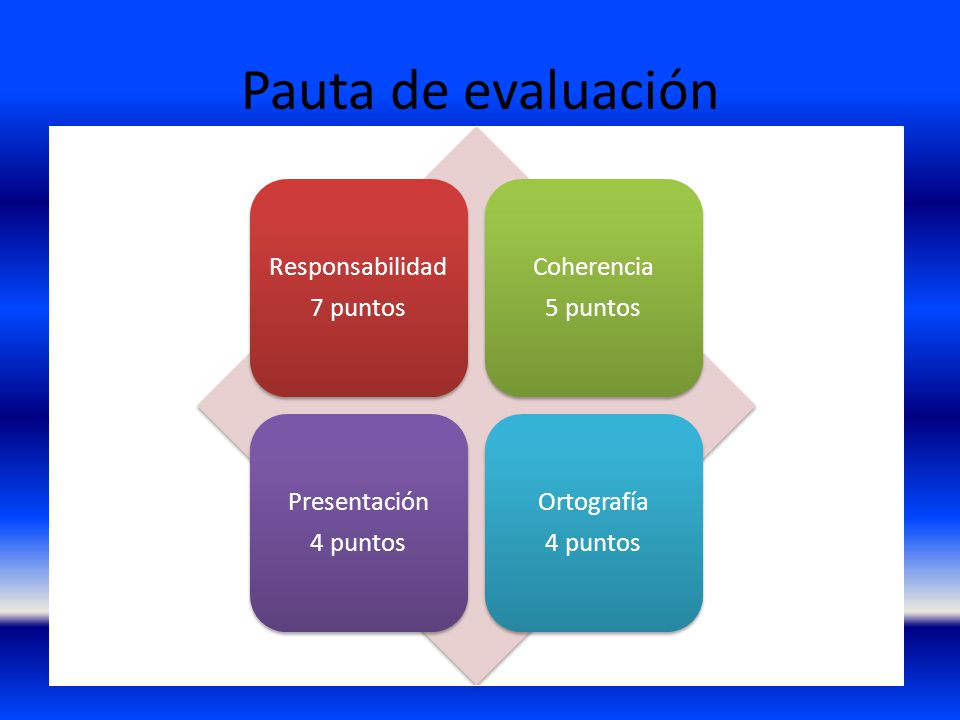 Pauta de evaluación

Responsabilidad
7 puntos

Coherencia
5 puntos

Presentación
4 puntos

Ortografía
4 puntos